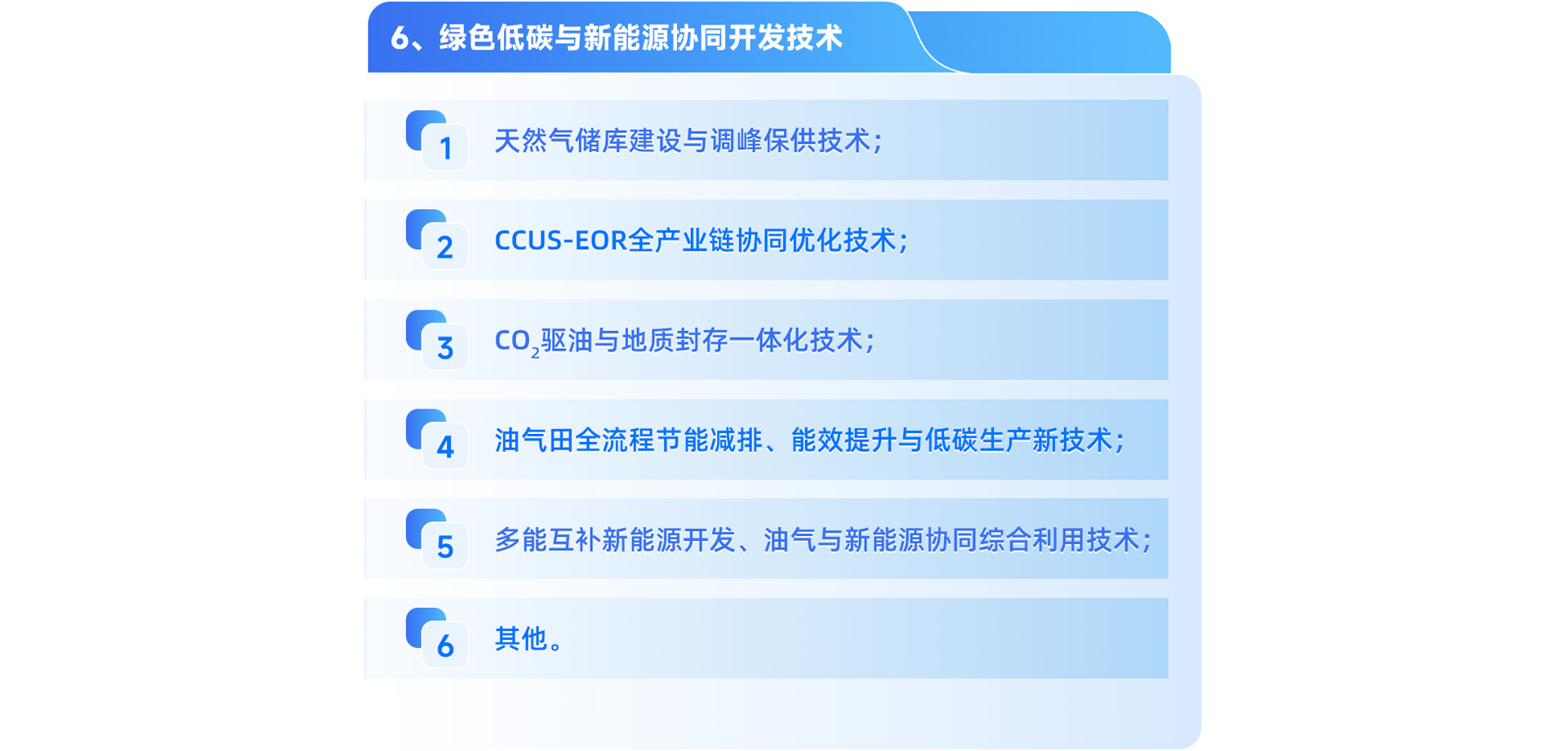 6、绿色低碳与新能源协同开发技术

1 天然气储库建设与调峰保供技术；

2 CCUS-EOR全产业链协同优化技术；

3 $CO_2$驱油与地质封存一体化技术；

4 油气田全流程节能减排、能效提升与低碳生产新技术；

5 多能互补新能源开发、油气与新能源协同综合利用技术；

6 其他。